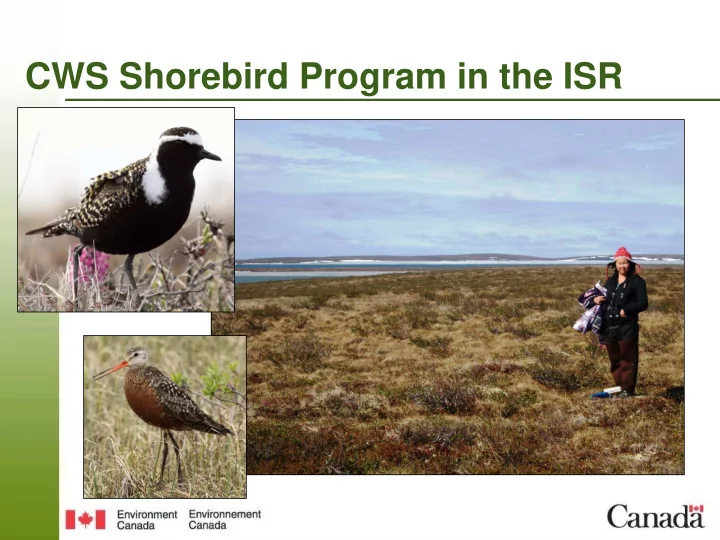 CWS Shorebird Program in the ISR

Environment Canada Environnement Canada

Canada